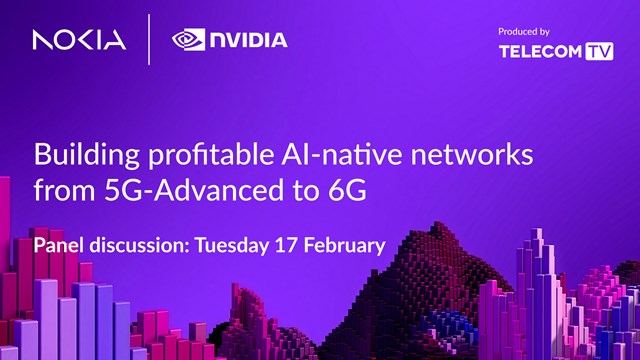 NOKIA

NVIDIA

Produced by
TELECOM TV

Building profitable AI-native networks from 5G-Advanced to 6G

Panel discussion: Tuesday 17 February